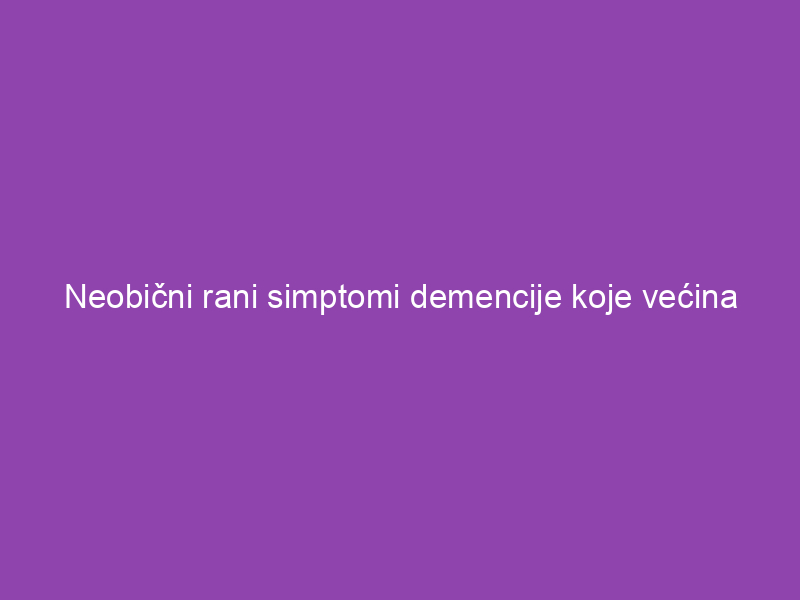 Neobični rani simptomi demencije koje većina